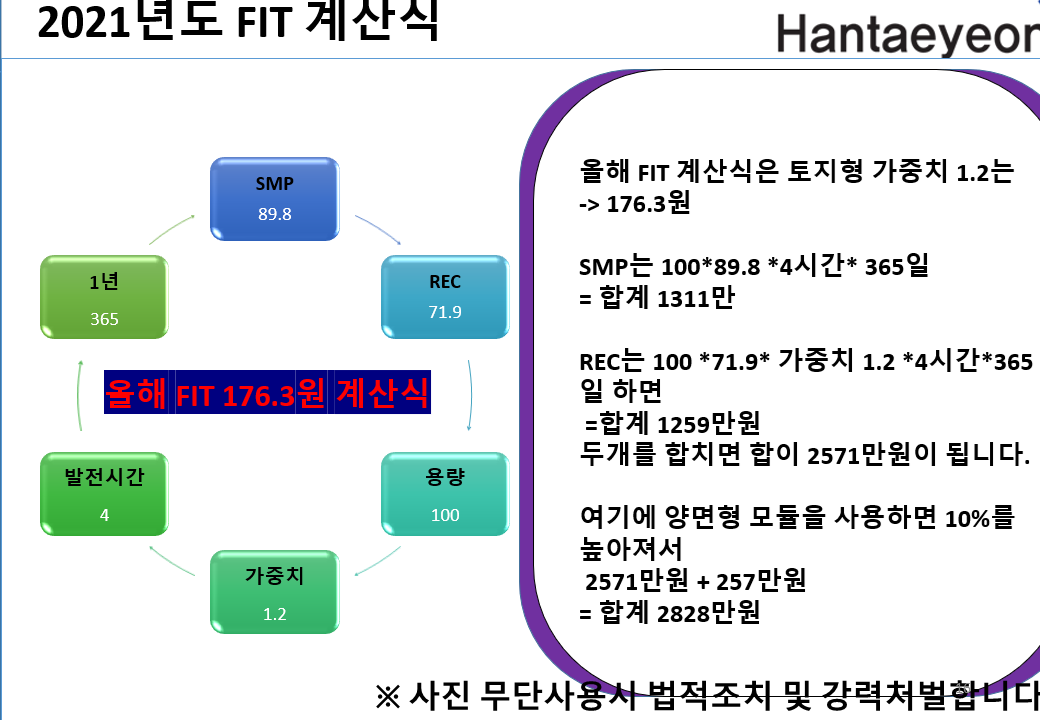 2021년도 FIT 계산식

Hantaeyeor

SMP
89.8

REC
71.9

용량
100

가중치
1.2

발전시간
4

1년
365

올해 FIT 176.3원 계산식

올해 FIT 계산식은 토지형 가중치 1.2는 -> 176.3원

SMP는 100*89.8 *4시간* 365일
= 합계 1311만

REC는 100 *71.9* 가중치 1.2 *4시간*365일 하면
=합계 1259만원
두개를 합치면 합이 2571만원이 됩니다.

여기에 양면형 모듈을 사용하면 10%를 높아져서
2571만원 + 257만원
= 합계 2828만원

※ 사진 무단사용시 법적조치 및 강력처벌합니다